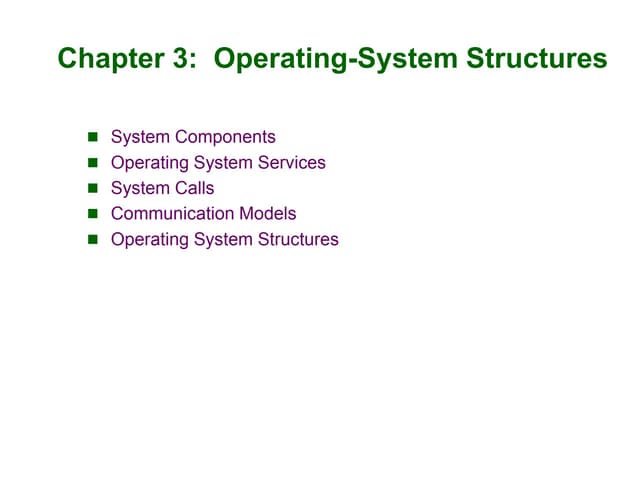 Chapter 3: Operating-System Structures

- System Components
- Operating System Services
- System Calls
- Communication Models
- Operating System Structures